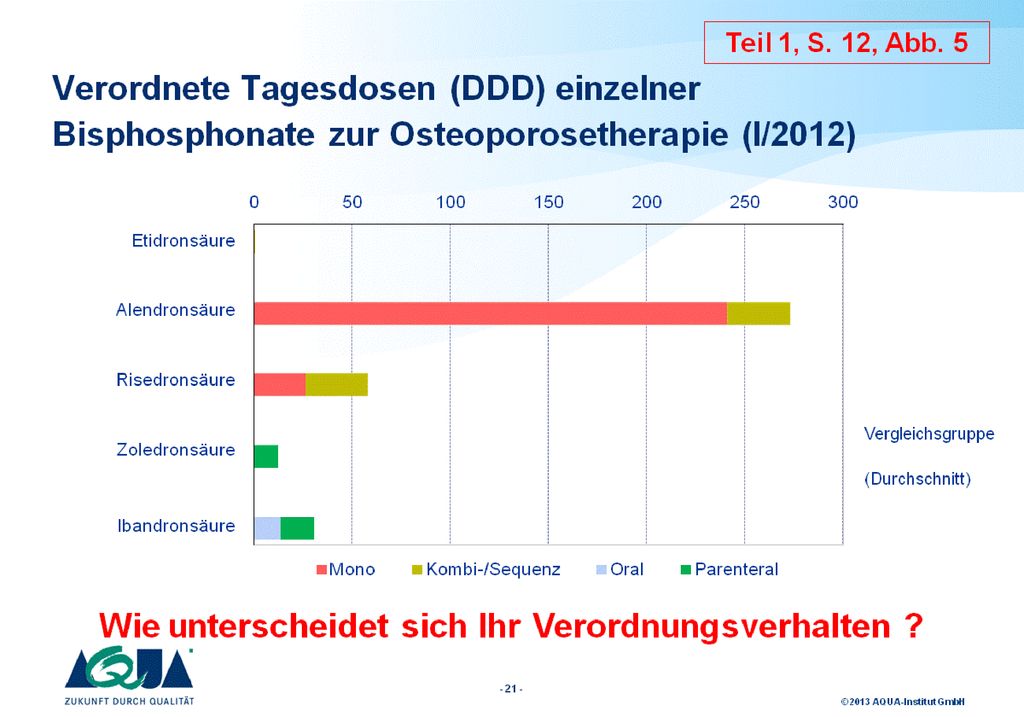 Teil 1, S. 12, Abb. 5

Verordnete Tagesdosen (DDD) einzelner Bisphosphonate zur Osteoporosetherapie (I/2012)

0 50 100 150 200 250 300

Etidronsäure

Alendronsäure

Risedronsäure

Zoledronsäure

Ibandronsäure

Vergleichsgruppe

(Durchschnitt)

Mono Kombi-/Sequenz Oral Parenteral

Wie unterscheidet sich Ihr Verordnungsverhalten ?

AQUA

ZUKUNFT DURCH QUALITÄT

- 21 -

©2013 AQUA-Institut GmbH